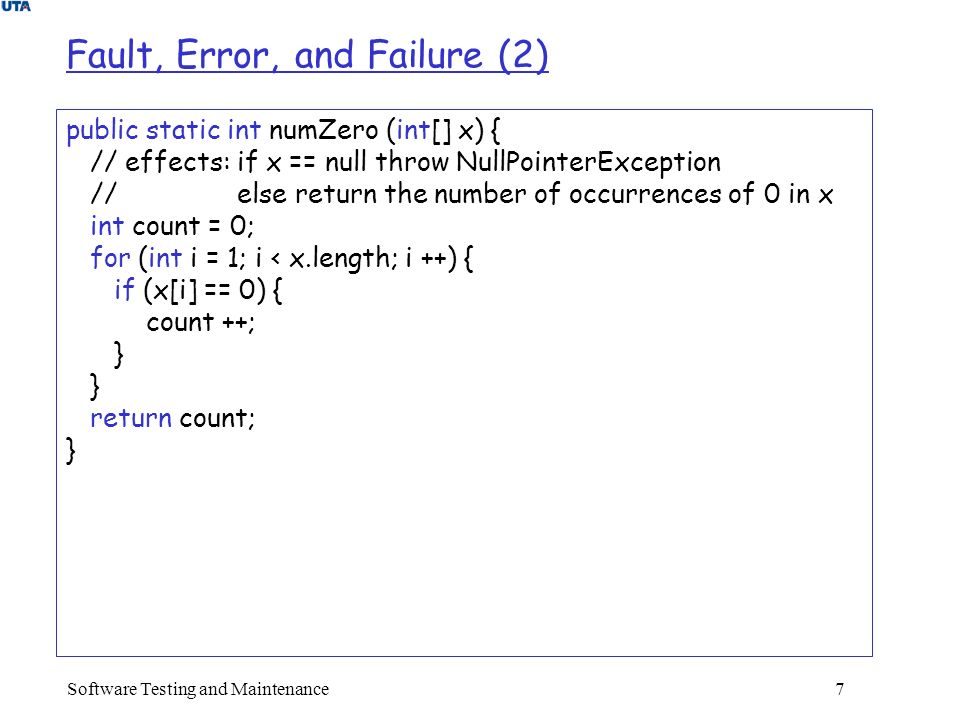 UTA

Fault, Error, and Failure (2)

public static int numZero (int[] x) {
// effects: if x == null throw NullPointerException
// else return the number of occurrences of 0 in x
int count = 0;
for (int i = 1; i < x.length; i ++) {
if (x[i] == 0) {
count ++;
}
}
return count;
}

Software Testing and Maintenance

7